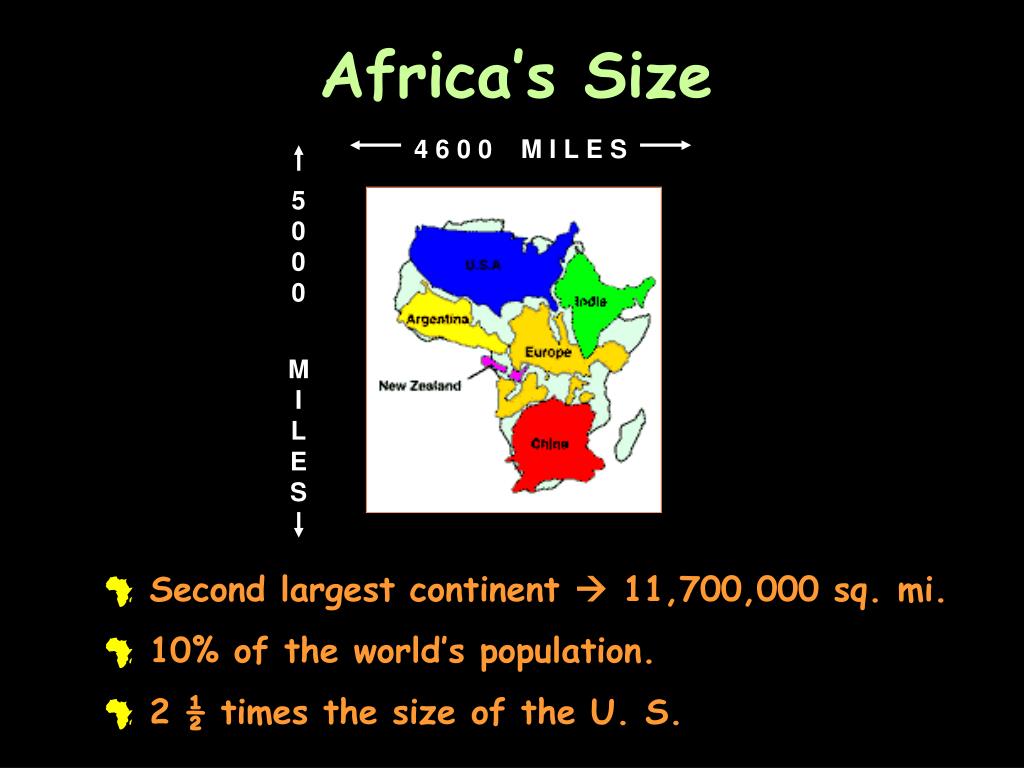 Africa's Size

4600 MILES

5000 MILES

U.S.A

India

Argentina

Europe

New Zealand

China

Second largest continent → 11,700,000 sq. mi.

10% of the world's population.

2 ½ times the size of the U. S.